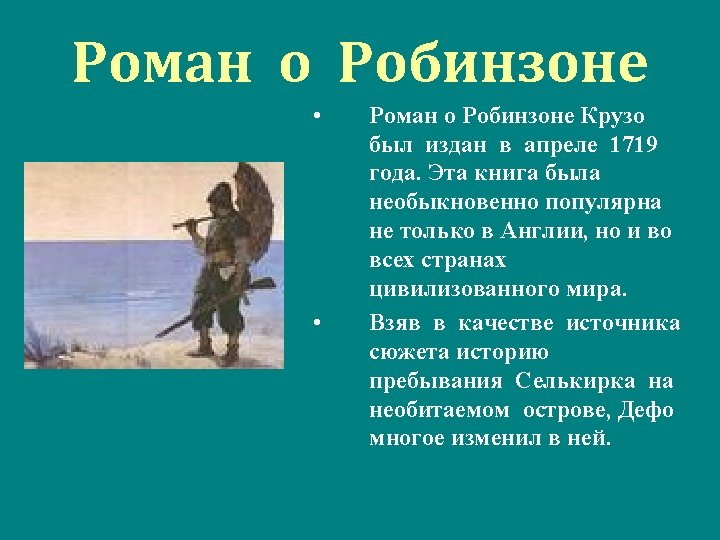 Роман о Робинзоне

• Роман о Робинзоне Крузо был издан в апреле 1719 года. Эта книга была необыкновенно популярна не только в Англии, но и во всех странах цивилизованного мира.

• Взяв в качестве источника сюжета историю пребывания Селькирка на необитаемом острове, Дефо многое изменил в ней.